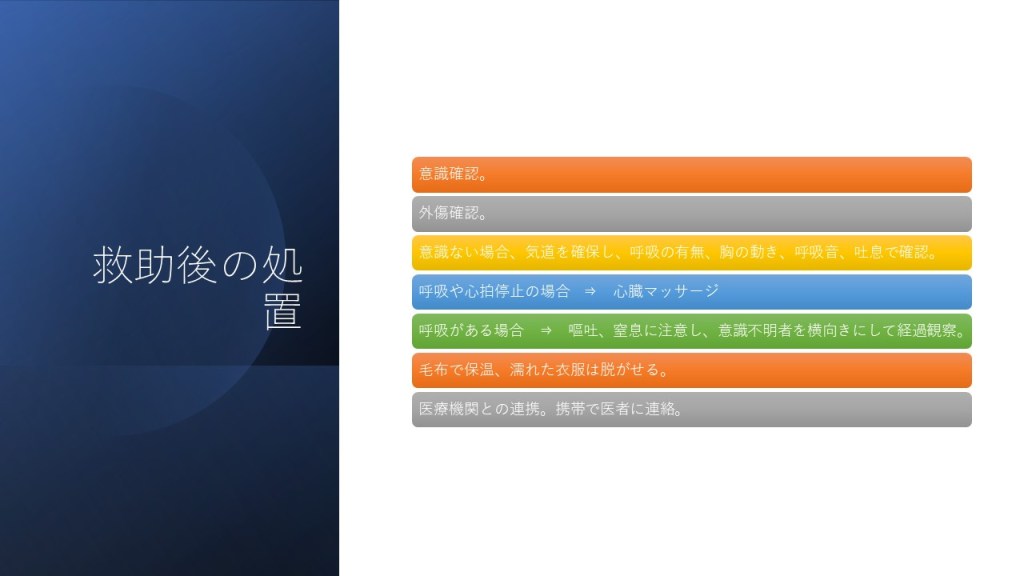 救助後の処置

意識確認。

外傷確認。

意識ない場合、気道を確保し、呼吸の有無、胸の動き、呼吸音、吐息で確認。

呼吸や心拍停止の場合　⇒　心臓マッサージ

呼吸がある場合　⇒　嘔吐、窒息に注意し、意識不明者を横向きにして経過観察。

毛布で保温、濡れた衣服は脱がせる。

医療機関との連携。携帯で医者に連絡。